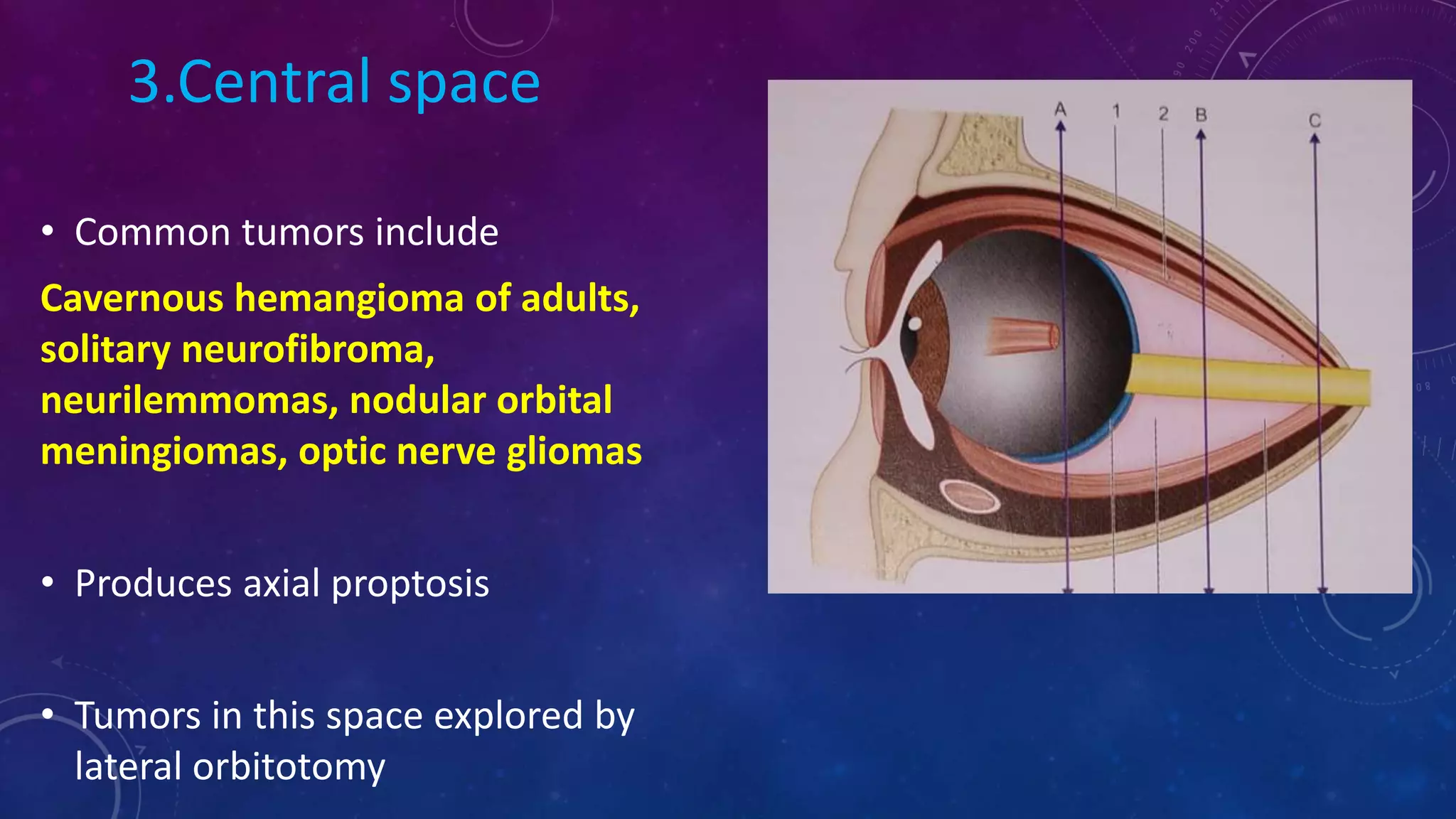 3.Central space

• Common tumors include

Cavernous hemangioma of adults, solitary neurofibroma, neurilemmomas, nodular orbital meningiomas, optic nerve gliomas

• Produces axial proptosis

• Tumors in this space explored by lateral orbitotomy

A 1 2 B C